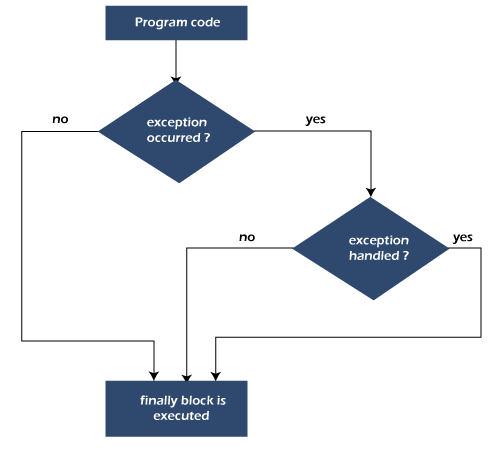 Program code

no

exception occurred ?

yes

no

exception handled ?

yes

finally block is executed